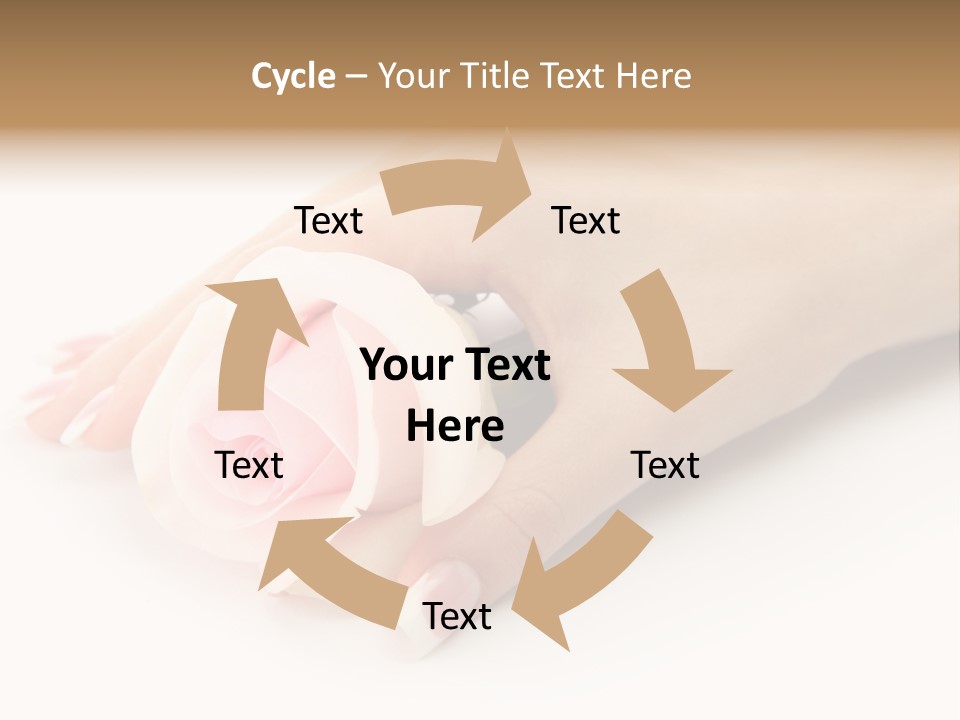 Cycle – Your Title Text Here

Text

Text

Your Text Here

Text

Text

Text